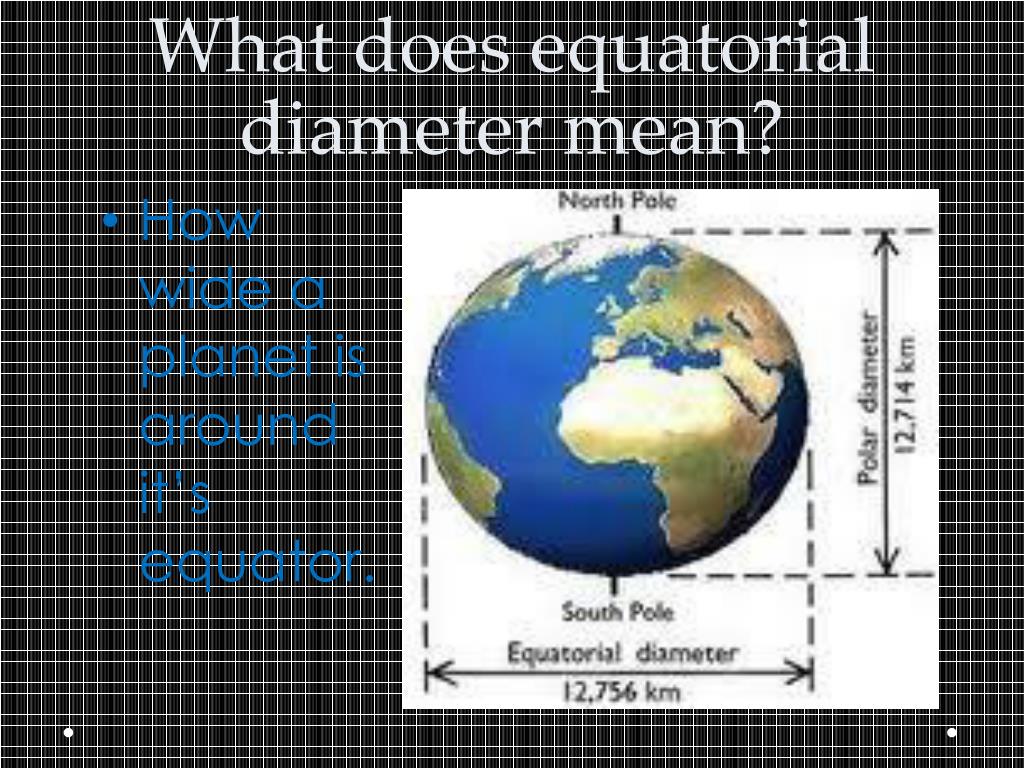 What does equatorial diameter mean?

• How wide a planet is around it's equator.

North Pole

Polar diameter
12,714 km

South Pole

Equatorial diameter
12,756 km